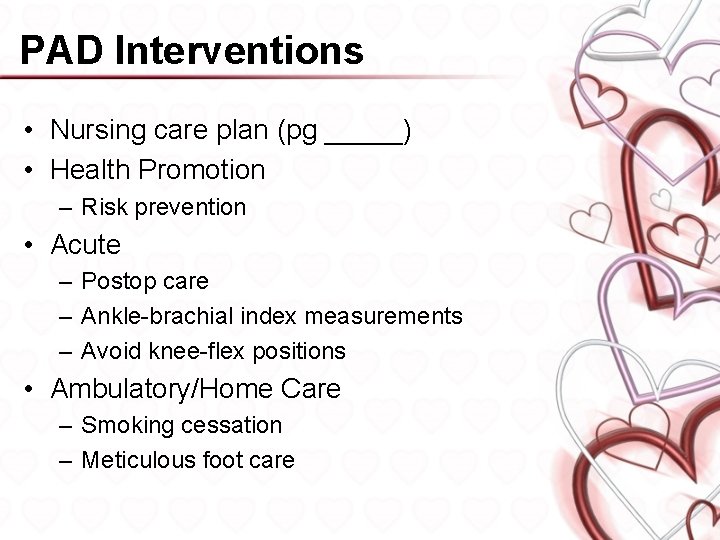 PAD Interventions

• Nursing care plan (pg _____)
• Health Promotion
– Risk prevention
• Acute
– Postop care
– Ankle-brachial index measurements
– Avoid knee-flex positions
• Ambulatory/Home Care
– Smoking cessation
– Meticulous foot care